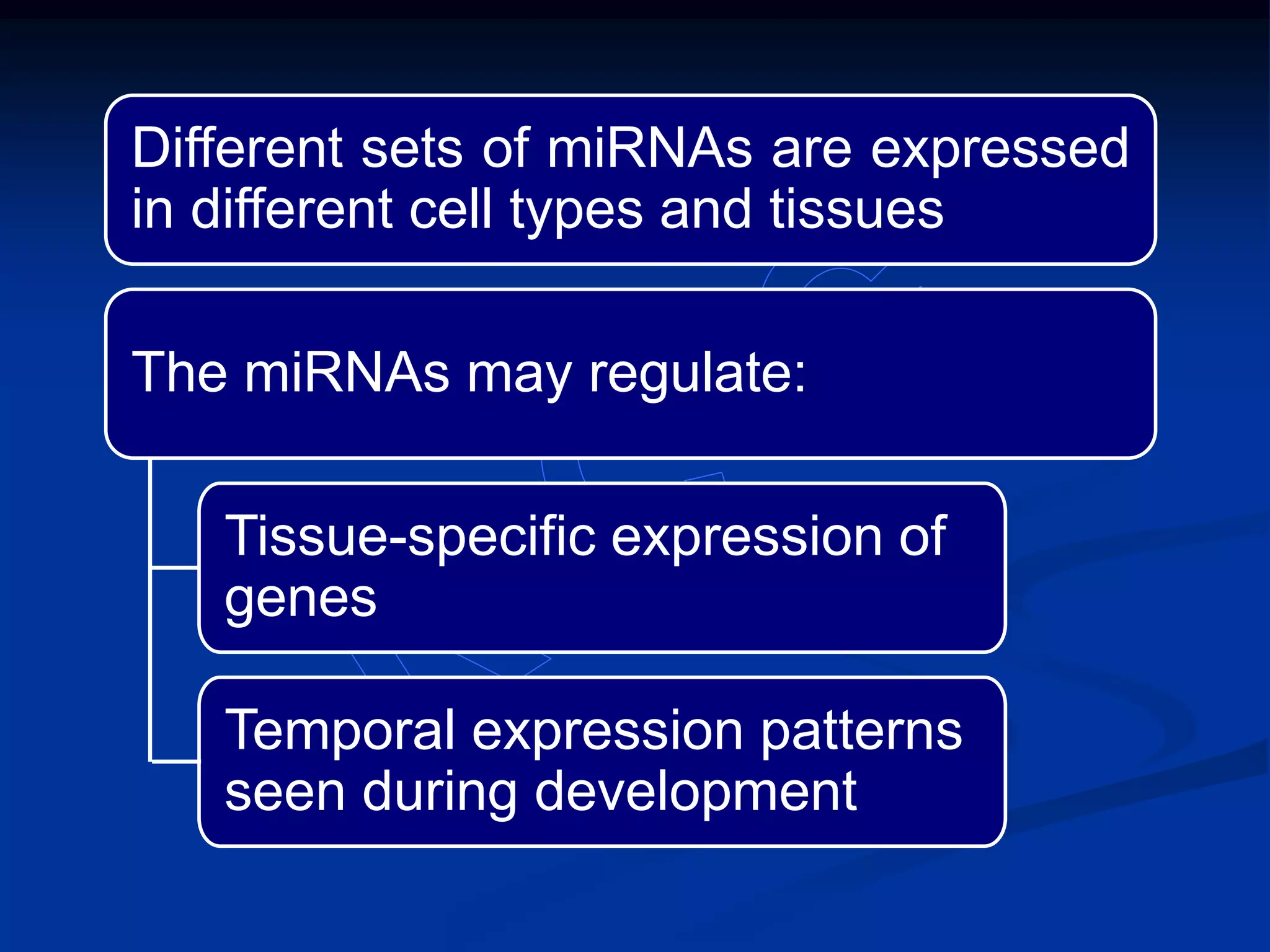 Different sets of miRNAs are expressed in different cell types and tissues

The miRNAs may regulate:

Tissue-specific expression of genes

Temporal expression patterns seen during development